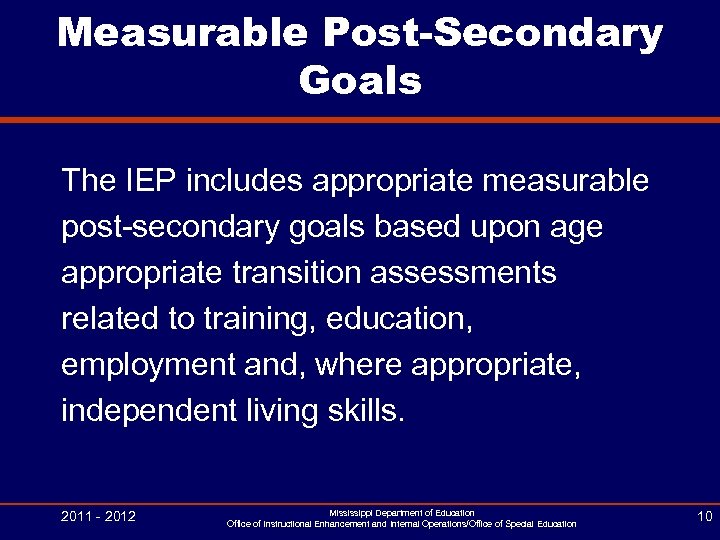 Measurable Post-Secondary Goals

The IEP includes appropriate measurable post-secondary goals based upon age appropriate transition assessments related to training, education, employment and, where appropriate, independent living skills.

2011 - 2012

Mississippi Department of Education
Office of Instructional Enhancement and Internal Operations/Office of Special Education

10